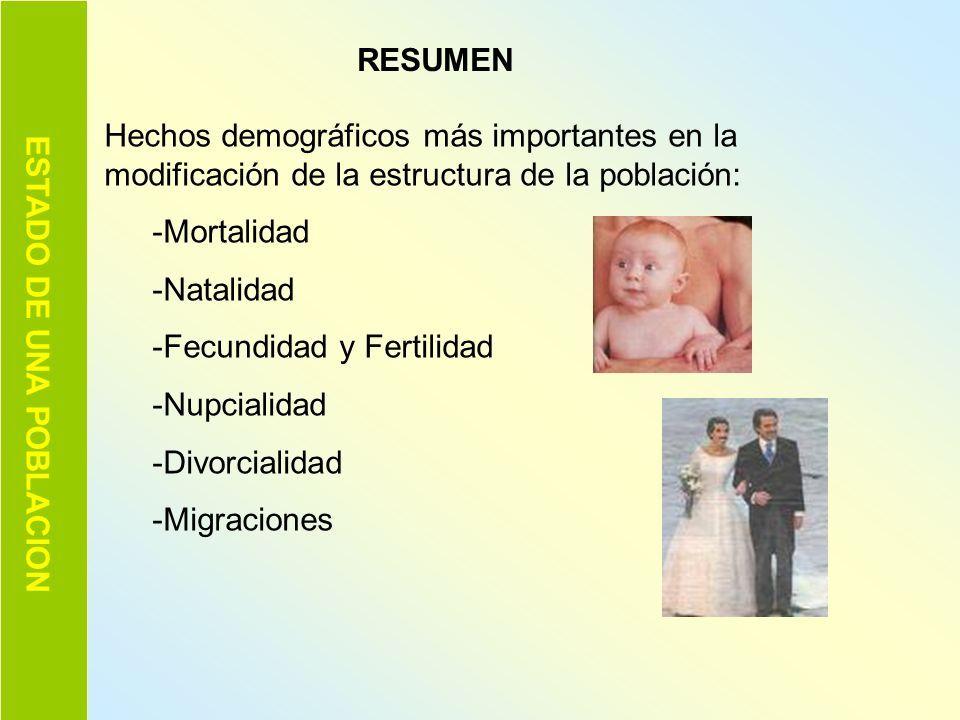 ESTADO DE UNA POBLACION

RESUMEN

Hechos demográficos más importantes en la modificación de la estructura de la población:

-Mortalidad

-Natalidad

-Fecundidad y Fertilidad

-Nupcialidad

-Divorcialidad

-Migraciones